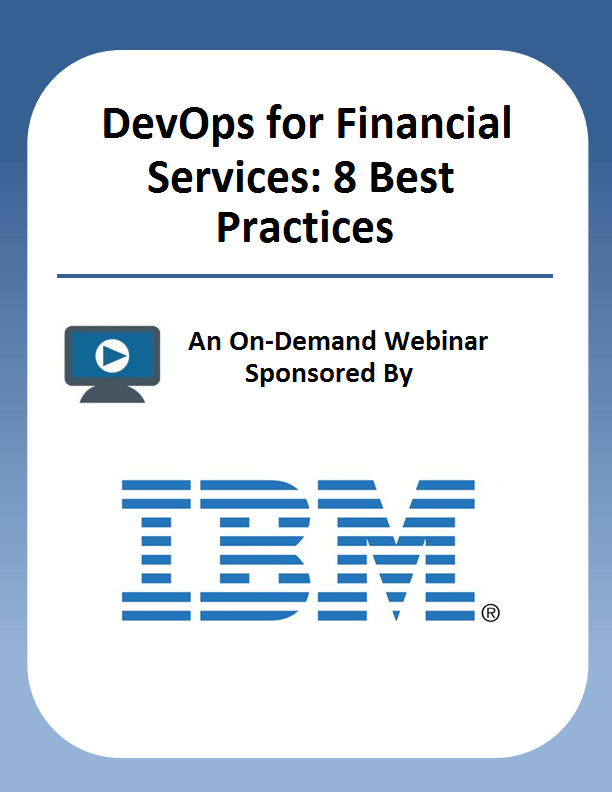 DevOps for Financial Services: 8 Best Practices

An On-Demand Webinar Sponsored By

IBM®